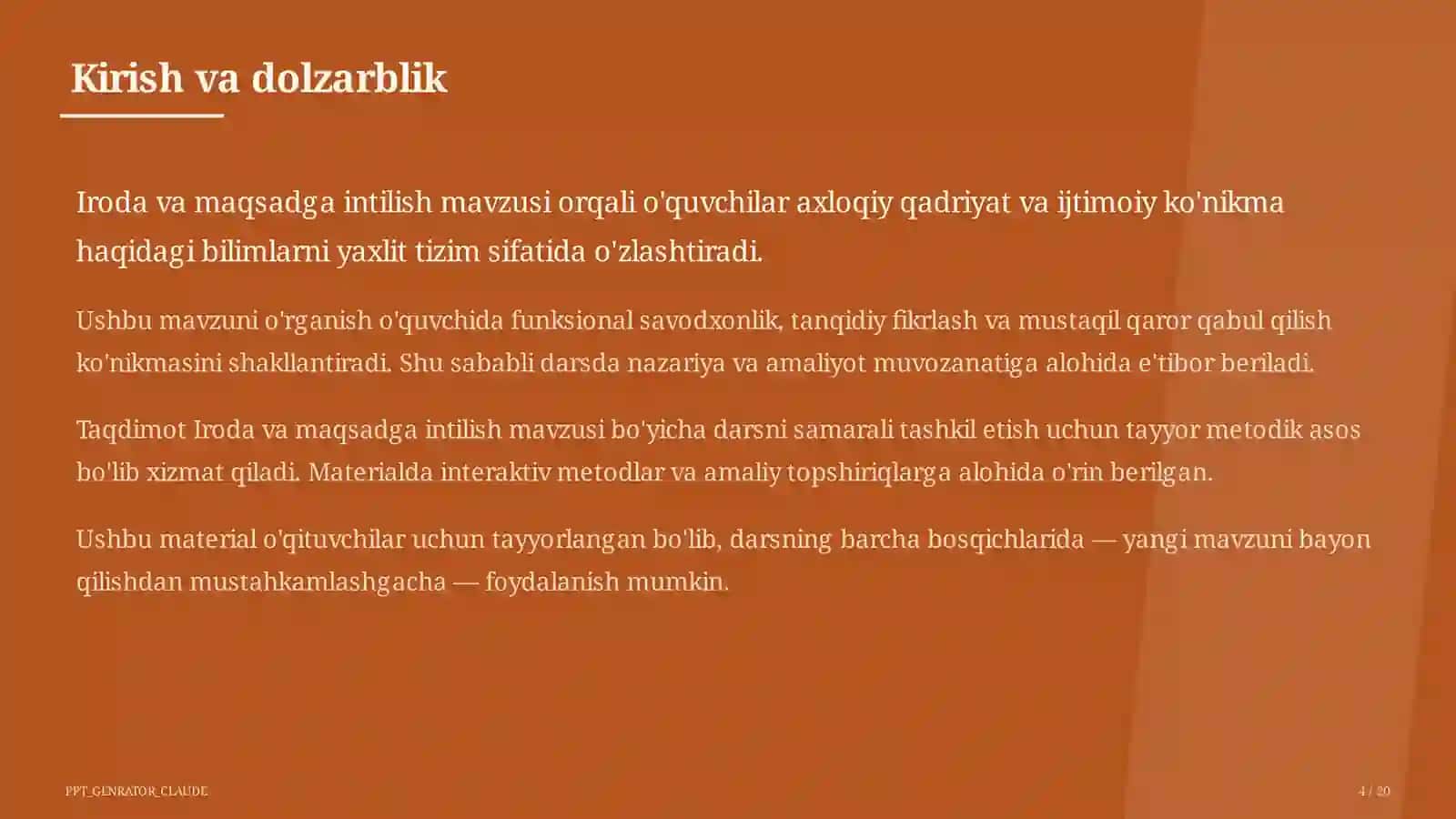 Kirish va dolzarblik

Iroda va maqsadga intilish mavzusi orqali o'quvchilar axloqiy qadriyat va ijtimoiy ko'nikma haqidagi bilimlarni yaxlit tizim sifatida o'zlashtiradi.

Ushbu mavzuni o'rganish o'quvchida funksional savodxonlik, tanqidiy fikrlash va mustaqil qaror qabul qilish ko'nikmasini shakllantiradi. Shu sababli darsda nazariya va amaliyot muvozanatiga alohida e'tibor beriladi.

Taqdimot Iroda va maqsadga intilish mavzusi bo'yicha darsni samarali tashkil etish uchun tayyor metodik asos bo'lib xizmat qiladi. Materialda interaktiv metodlar va amaliy topshiriqlarga alohida o'rin berilgan.

Ushbu material o'qituvchilar uchun tayyorlangan bo'lib, darsning barcha bosqichlarida — yangi mavzuni bayon qilishdan mustahkamlashgacha — foydalanish mumkin.

PPT_GENRATOR_CLAUDE

4 / 20